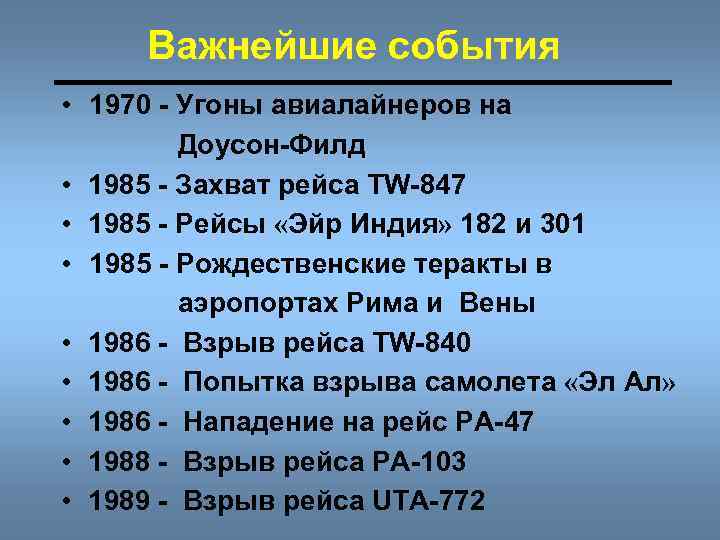 Важнейшие события

• 1970 - Угоны авиалайнеров на Доусон-Филд
• 1985 - Захват рейса TW-847
• 1985 - Рейсы «Эйр Индия» 182 и 301
• 1985 - Рождественские теракты в аэропортах Рима и Вены
• 1986 - Взрыв рейса TW-840
• 1986 - Попытка взрыва самолета «Эл Ал»
• 1986 - Нападение на рейс PA-47
• 1988 - Взрыв рейса PA-103
• 1989 - Взрыв рейса UTA-772